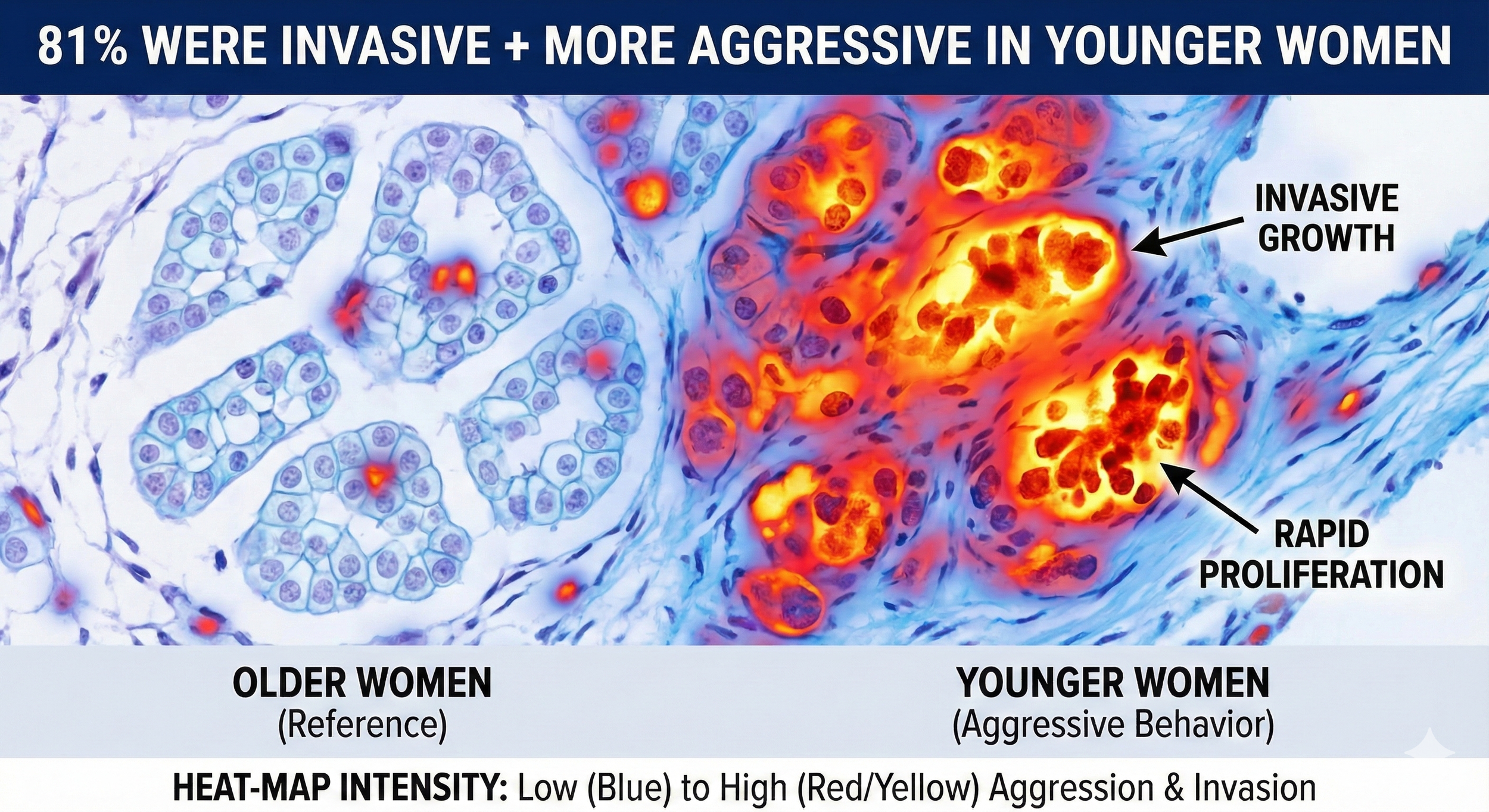 81% WERE INVASIVE + MORE AGGRESSIVE IN YOUNGER WOMEN

INVASIVE GROWTH

RAPID PROLIFERATION

OLDER WOMEN
(Reference)

YOUNGER WOMEN
(Aggressive Behavior)

HEAT-MAP INTENSITY: Low (Blue) to High (Red/Yellow) Aggression & Invasion